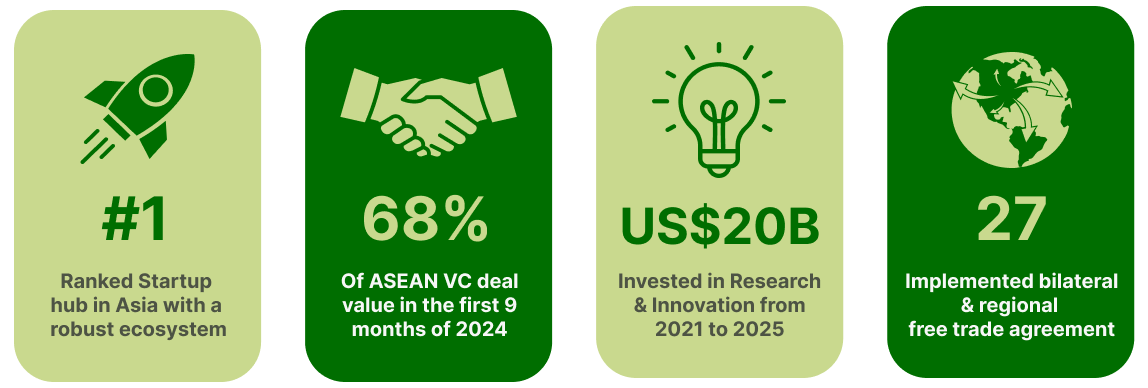 #1

Ranked Startup hub in Asia with a robust ecosystem

68%

Of ASEAN VC deal value in the first 9 months of 2024

US$20B

Invested in Research & Innovation from 2021 to 2025

27

Implemented bilateral & regional free trade agreement